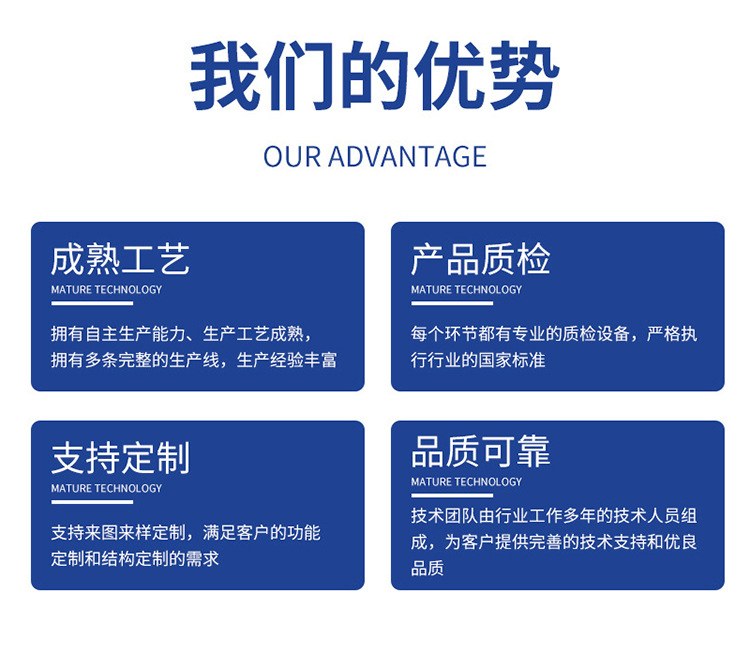 我们的优势

OUR ADVANTAGE

成熟工艺

MATURE TECHNOLOGY

拥有自主生产能力、生产工艺成熟，拥有多条完整的生产线，生产经验丰富

产品质检

MATURE TECHNOLOGY

每个环节都有专业的质检设备，严格执行行业的国家标准

支持定制

MATURE TECHNOLOGY

支持来图来样定制，满足客户的功能定制和结构定制的需求

品质可靠

MATURE TECHNOLOGY

技术团队由行业工作多年的技术人员组成，为客户提供完善的技术支持和优良品质